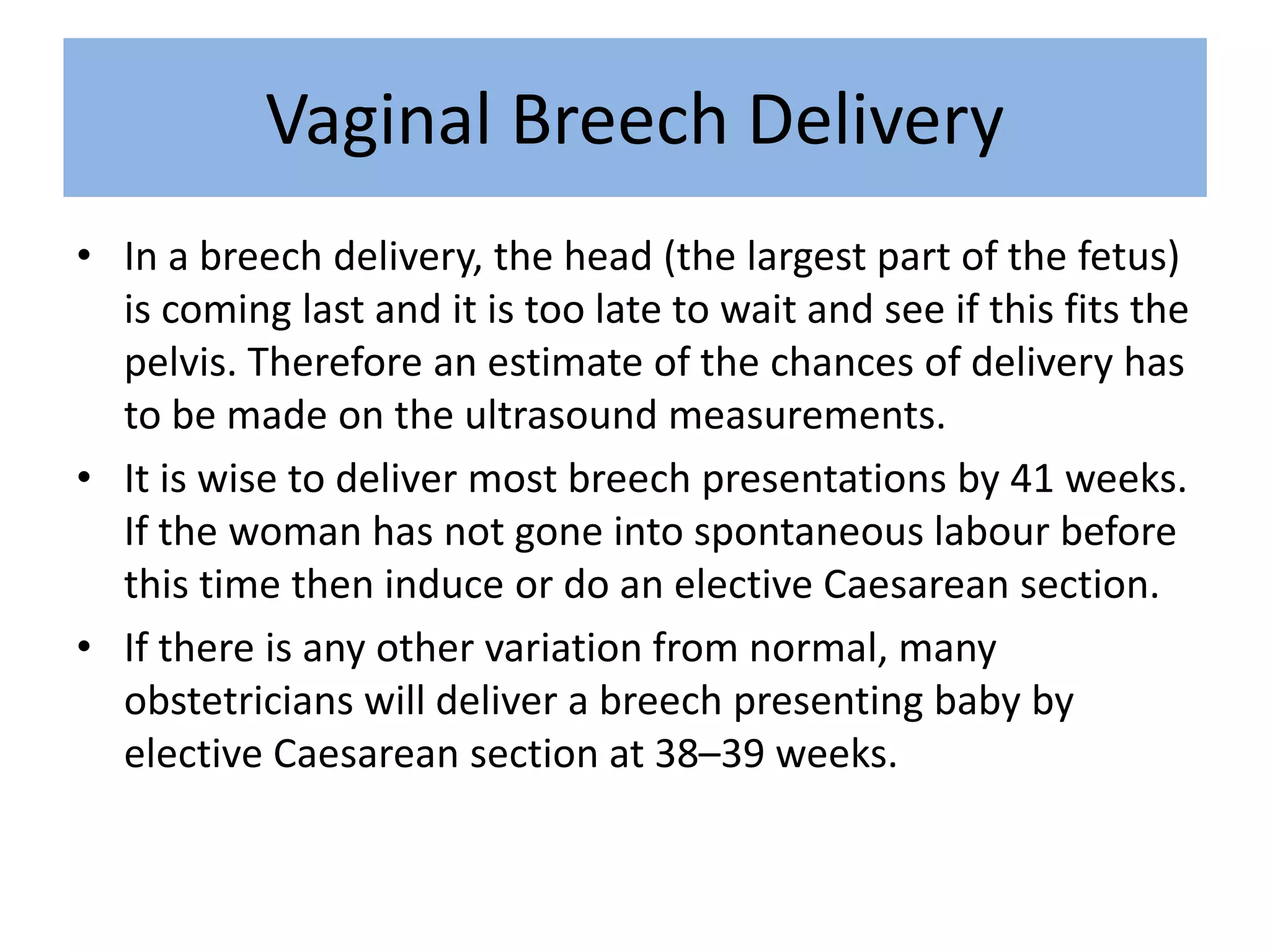 Vaginal Breech Delivery

• In a breech delivery, the head (the largest part of the fetus) is coming last and it is too late to wait and see if this fits the pelvis. Therefore an estimate of the chances of delivery has to be made on the ultrasound measurements.

• It is wise to deliver most breech presentations by 41 weeks. If the woman has not gone into spontaneous labour before this time then induce or do an elective Caesarean section.

• If there is any other variation from normal, many obstetricians will deliver a breech presenting baby by elective Caesarean section at 38–39 weeks.